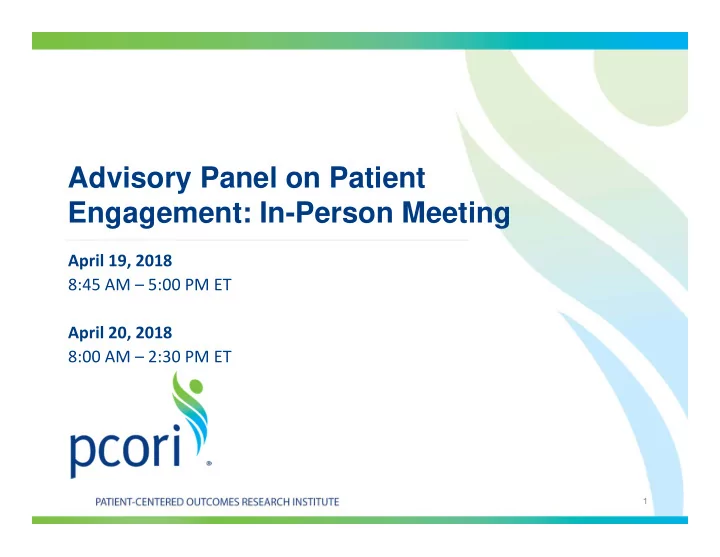 Advisory Panel on Patient Engagement: In-Person Meeting

April 19, 2018
8:45 AM – 5:00 PM ET

April 20, 2018
8:00 AM – 2:30 PM ET

pcori®

PATIENT-CENTERED OUTCOMES RESEARCH INSTITUTE

1